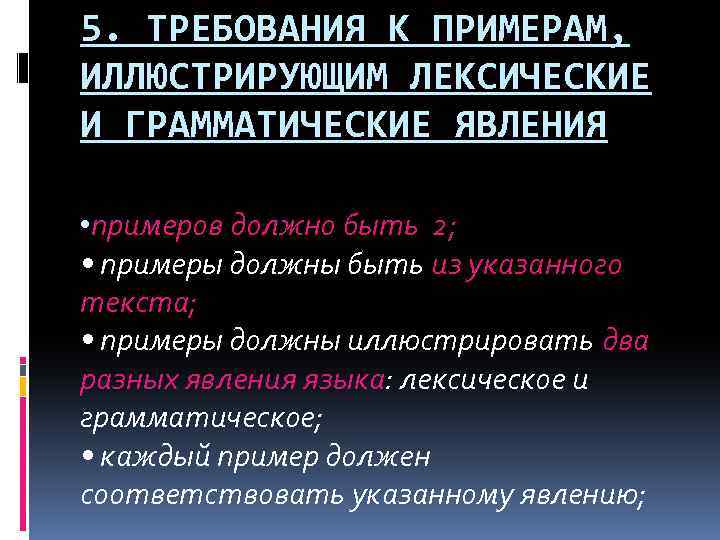 5. ТРЕБОВАНИЯ К ПРИМЕРАМ, ИЛЛЮСТРИРУЮЩИМ ЛЕКСИЧЕСКИЕ И ГРАММАТИЧЕСКИЕ ЯВЛЕНИЯ

•примеров должно быть 2;
• примеры должны быть из указанного текста;
• примеры должны иллюстрировать два разных явления языка: лексическое и грамматическое;
• каждый пример должен соответствовать указанному явлению;